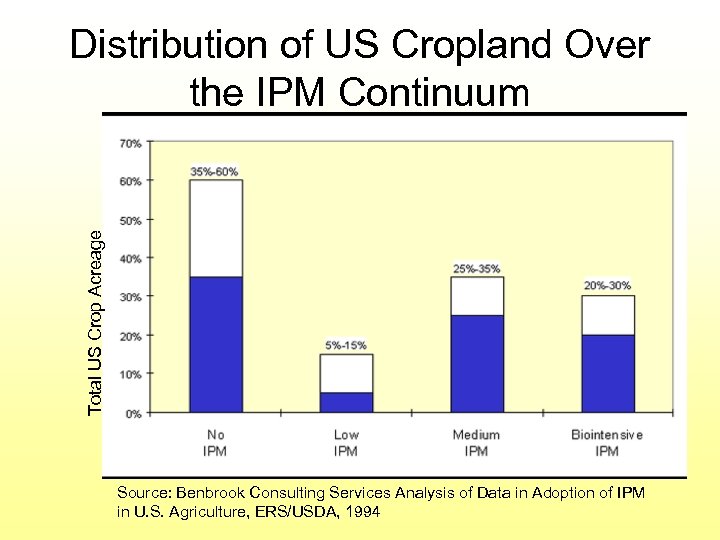 Distribution of US Cropland Over the IPM Continuum

Total US Crop Acreage

70%
60%
50%
40%
30%
20%
10%
0%

35%-60%
5%-15%
25%-35%
20%-30%

No IPM
Low IPM
Medium IPM
Biointensive IPM

Source: Benbrook Consulting Services Analysis of Data in Adoption of IPM in U.S. Agriculture, ERS/USDA, 1994